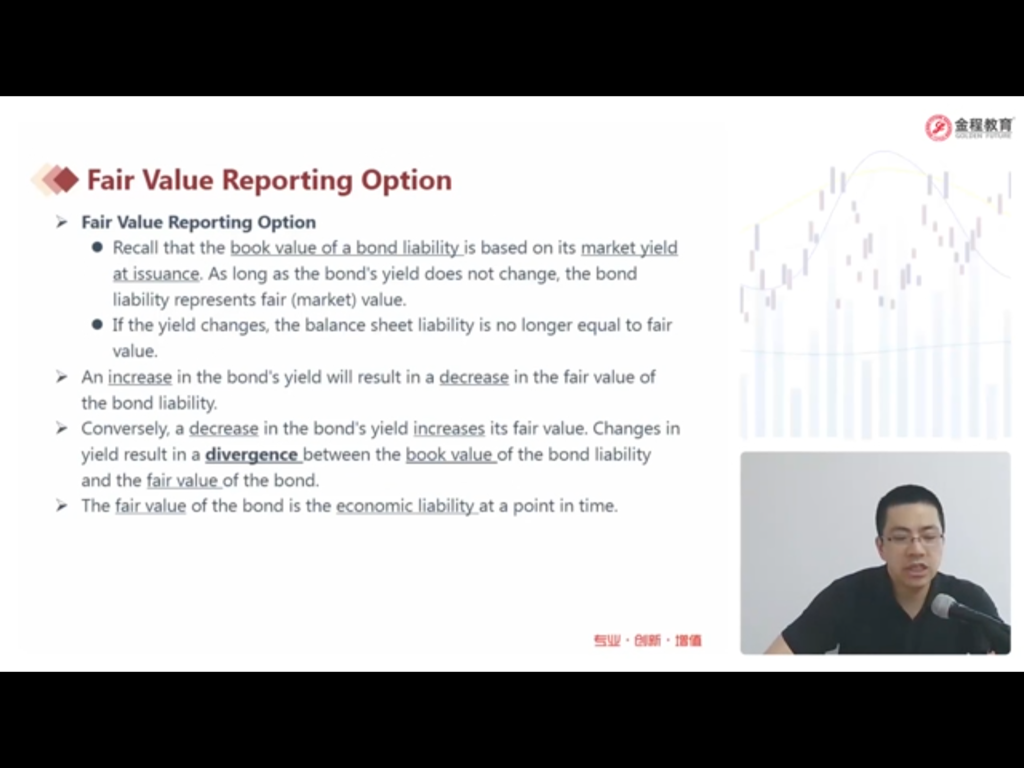 金程教育
GOLDEN FUTURE

Fair Value Reporting Option

➢ Fair Value Reporting Option
● Recall that the book value of a bond liability is based on its market yield at issuance. As long as the bond's yield does not change, the bond liability represents fair (market) value.
● If the yield changes, the balance sheet liability is no longer equal to fair value.
➢ An increase in the bond's yield will result in a decrease in the fair value of the bond liability.
➢ Conversely, a decrease in the bond's yield increases its fair value. Changes in yield result in a divergence between the book value of the bond liability and the fair value of the bond.
➢ The fair value of the bond is the economic liability at a point in time.

专业 · 创新 · 增值